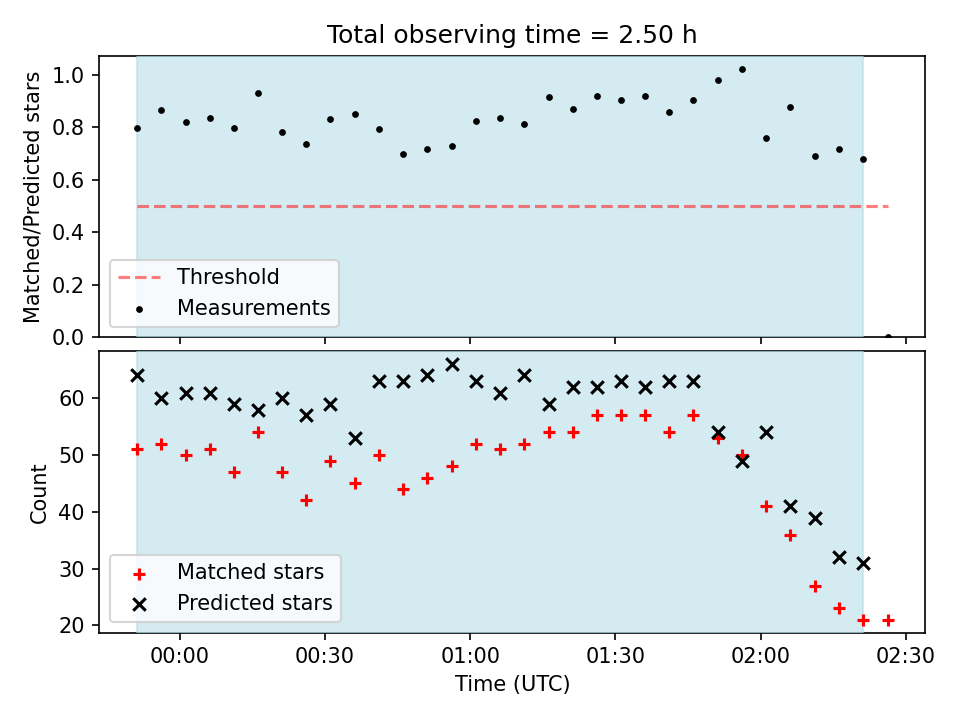 Total observing time = 2.50 h

Matched/Predicted stars

1.0
0.8
0.6
0.4
0.2
0.0

Threshold
Measurements

Count

60
50
40
30
20

Matched stars
Predicted stars

00:00
00:30
01:00
01:30
02:00
02:30

Time (UTC)